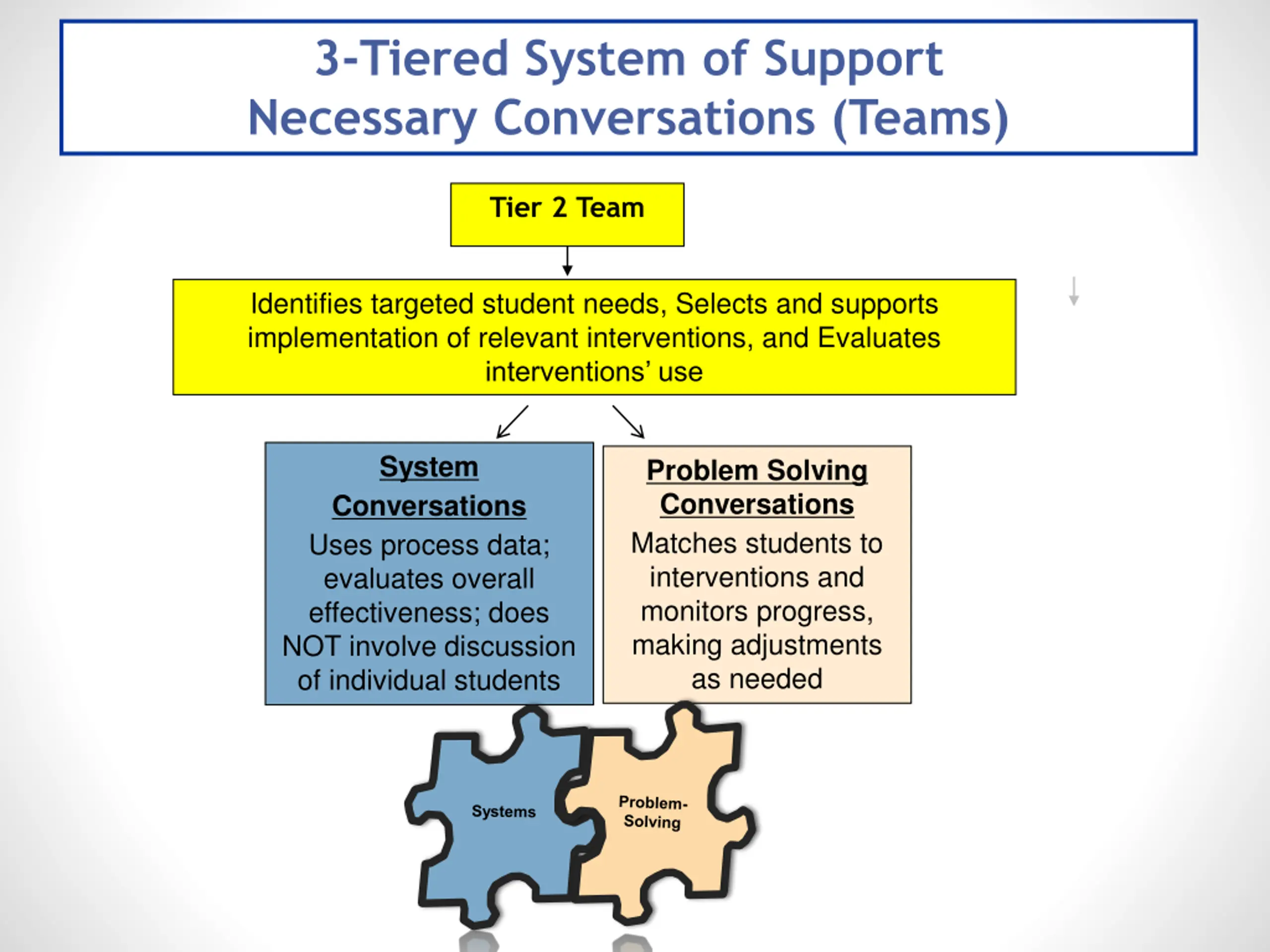 3-Tiered System of Support
Necessary Conversations (Teams)

Tier 2 Team

Identifies targeted student needs, Selects and supports implementation of relevant interventions, and Evaluates interventions' use

System Conversations
Uses process data; evaluates overall effectiveness; does NOT involve discussion of individual students

Problem Solving Conversations
Matches students to interventions and monitors progress, making adjustments as needed

Systems

Problem-Solving